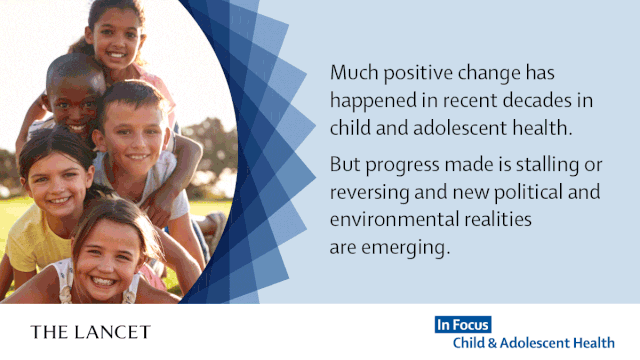 Much positive change has happened in recent decades in child and adolescent health.

But progress made is stalling or reversing and new political and environmental realities are emerging.

THE LANCET

In Focus
Child & Adolescent Health